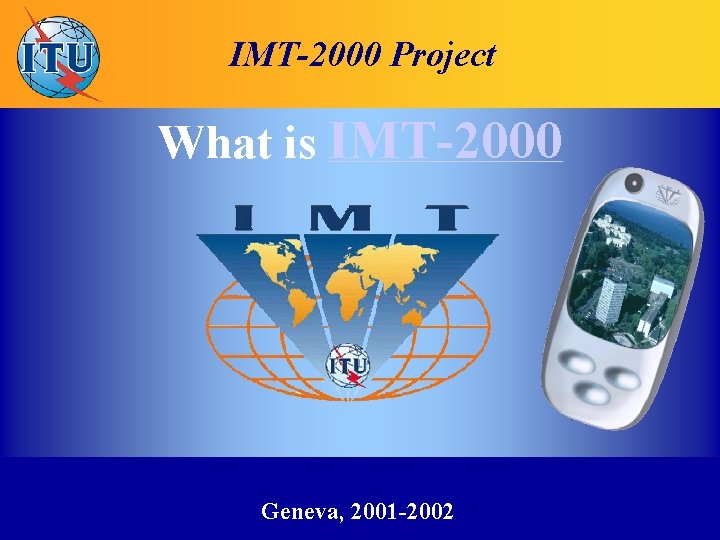 ITU

IMT-2000 Project

What is IMT-2000

I M T

ITU

Geneva, 2001-2002